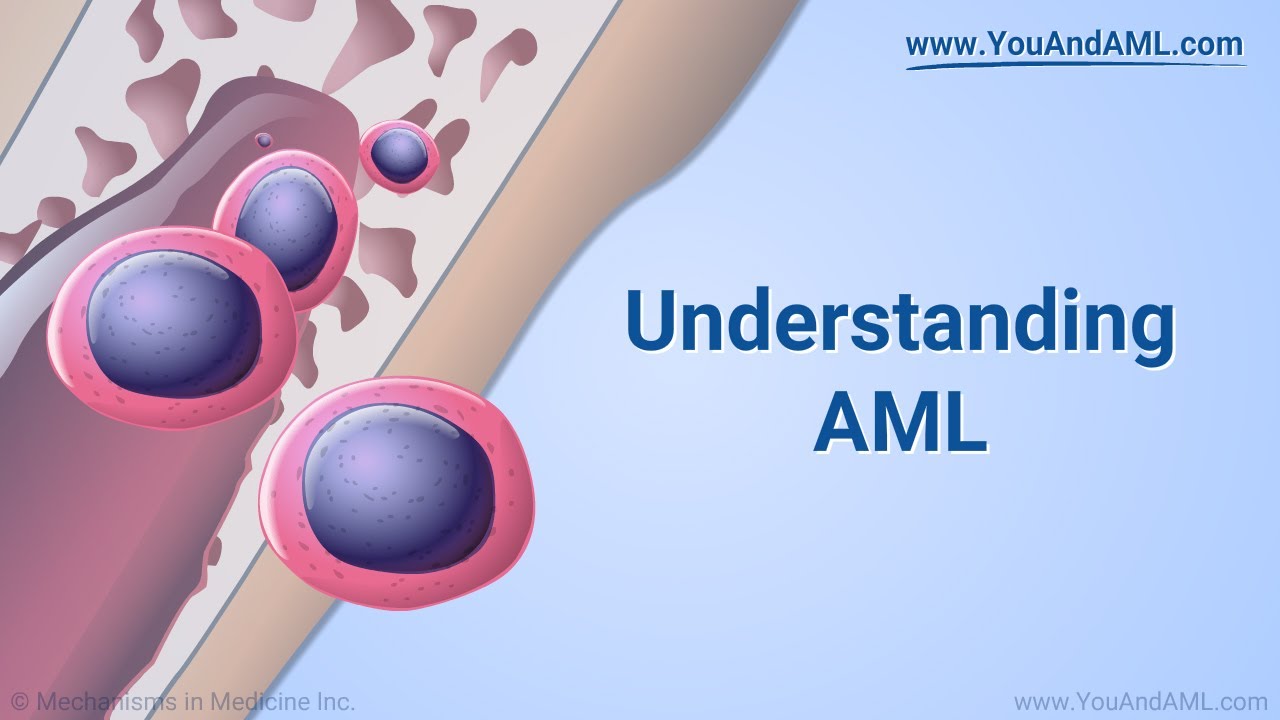 www.YouAndAML.com

Understanding AML

© Mechanisms in Medicine Inc.

www.YouAndAML.com